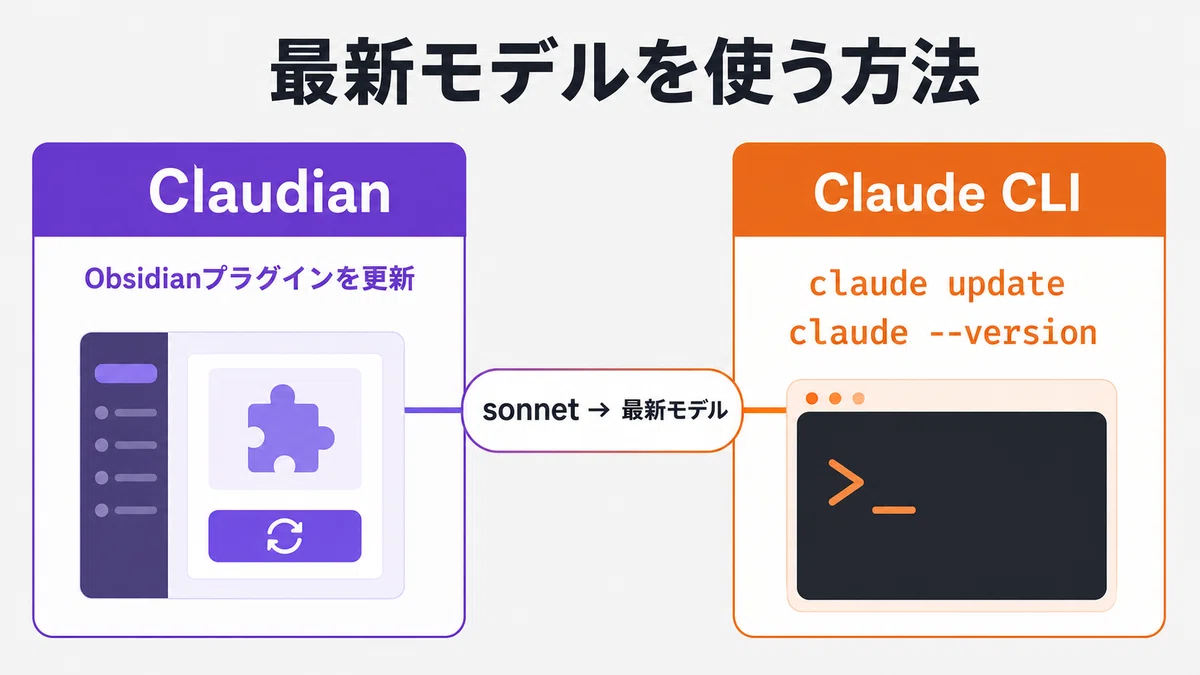 最新モデルを使う方法

Claudian

Obsidianプラグインを更新

sonnet → 最新モデル

Claude CLI

claude update
claude --version

>_